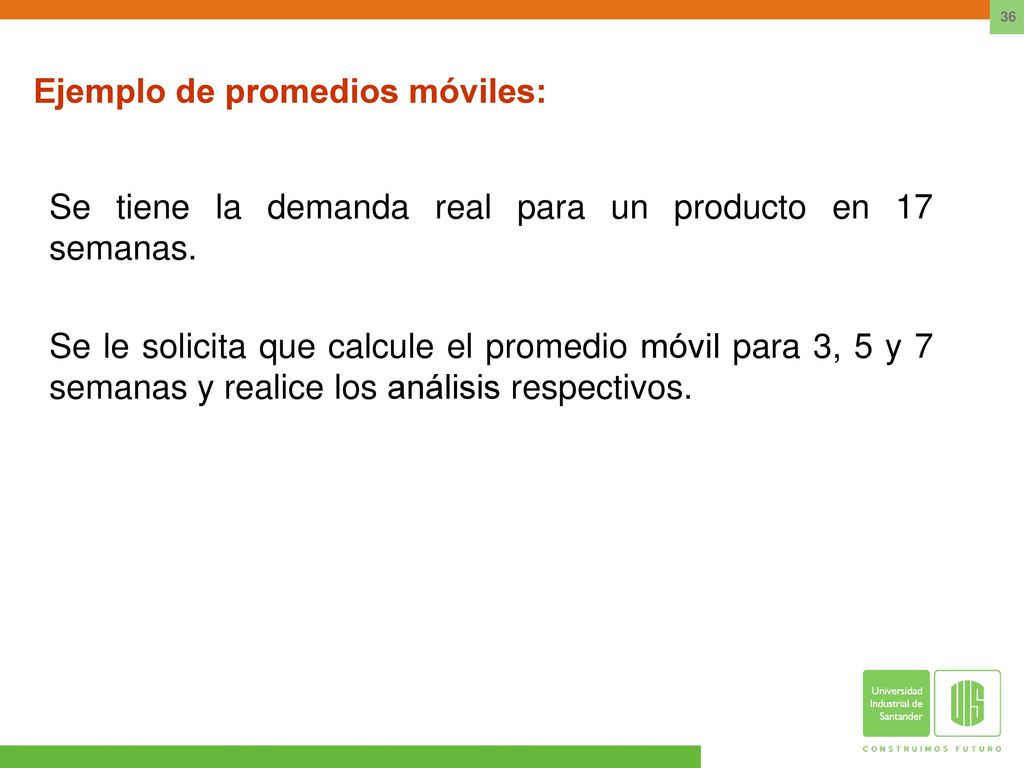 36

Ejemplo de promedios móviles:

Se tiene la demanda real para un producto en 17 semanas.

Se le solicita que calcule el promedio móvil para 3, 5 y 7 semanas y realice los análisis respectivos.

Universidad Industrial de Santander

UIS

CONSTRUIMOS FUTURO